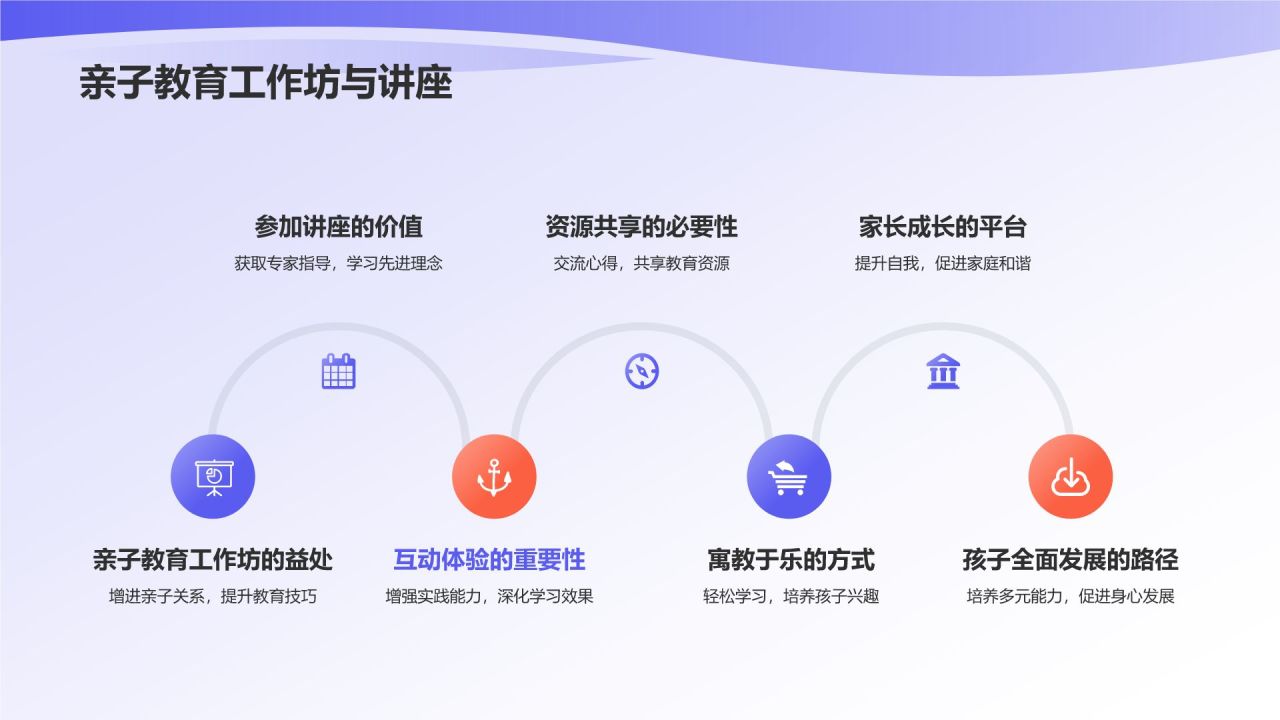 亲子教育工作坊与讲座

参加讲座的价值
获取专家指导，学习先进理念

资源共享的必要性
交流心得，共享教育资源

家长成长的平台
提升自我，促进家庭和谐

亲子教育工作坊的益处
增进亲子关系，提升教育技巧

互动体验的重要性
增强实践能力，深化学习效果

寓教于乐的方式
轻松学习，培养孩子兴趣

孩子全面发展的路径
培养多元能力，促进身心发展